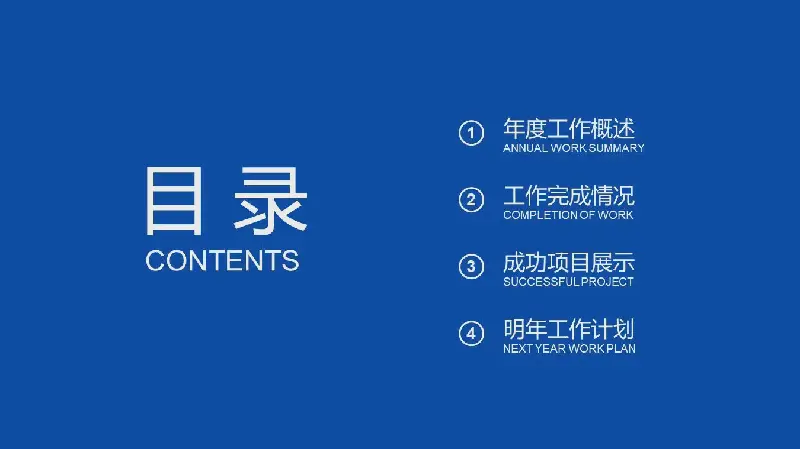 目录
CONTENTS

1 年度工作概述
ANNUAL WORK SUMMARY

2 工作完成情况
COMPLETION OF WORK

3 成功项目展示
SUCCESSFUL PROJECT

4 明年工作计划
NEXT YEAR WORK PLAN